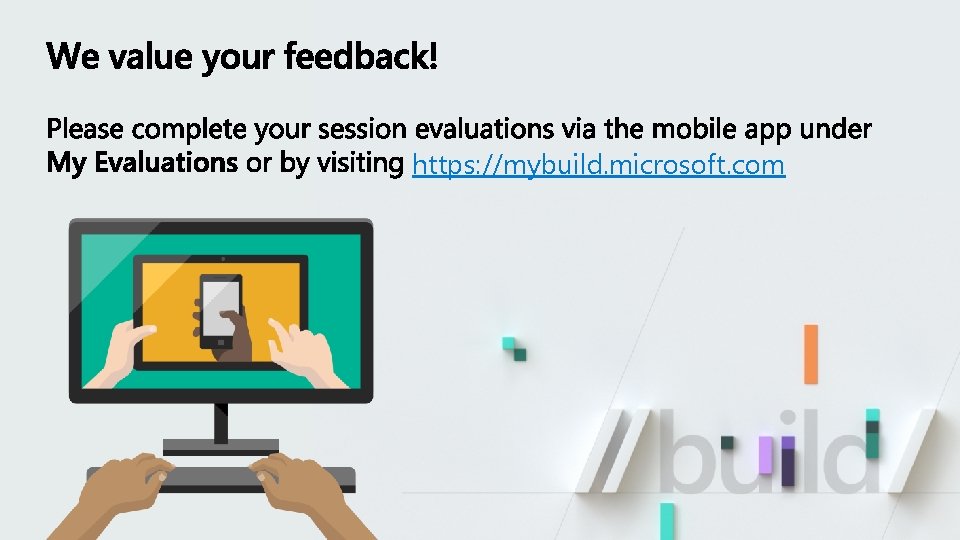 We value your feedback!

Please complete your session evaluations via the mobile app under My Evaluations or by visiting https://mybuild.microsoft.com

//build/